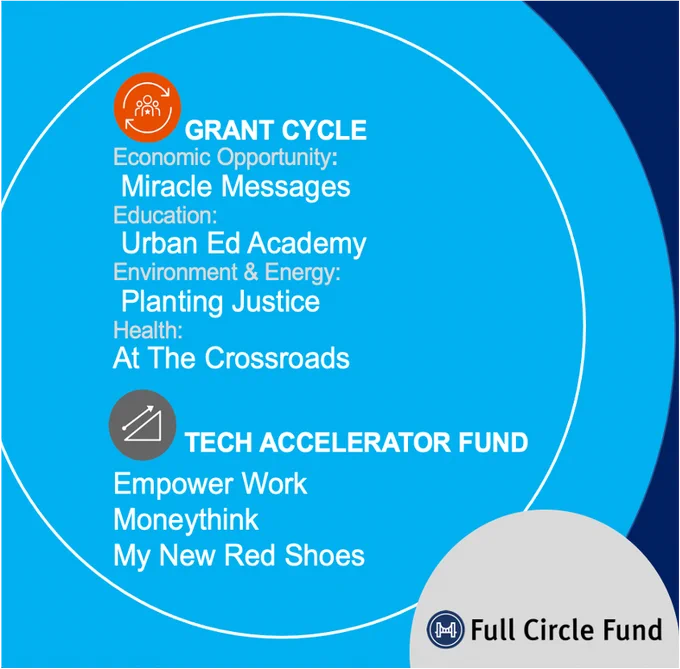 GRANT CYCLE
Economic Opportunity:
Miracle Messages
Education:
Urban Ed Academy
Environment & Energy:
Planting Justice
Health:
At The Crossroads

TECH ACCELERATOR FUND
Empower Work
Moneythink
My New Red Shoes

Full Circle Fund